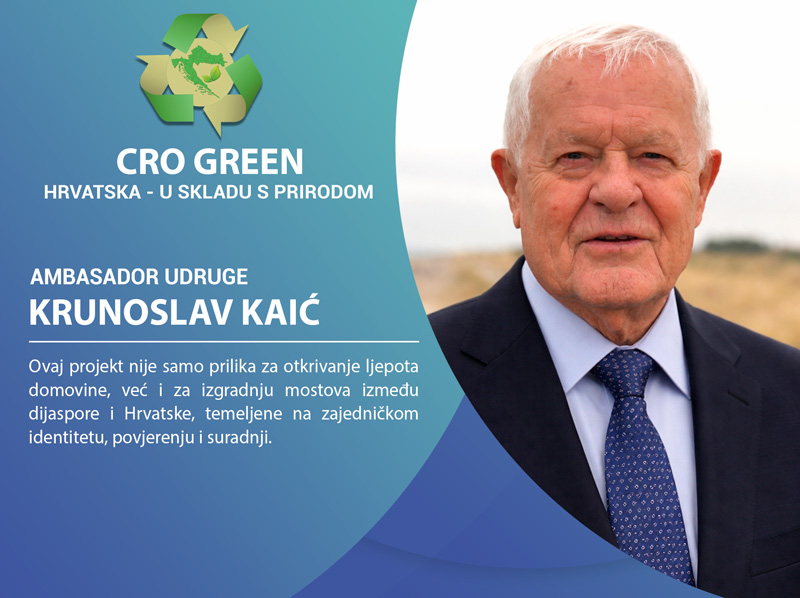 CRO GREEN
HRVATSKA - U SKLADU S PRIRODOM

AMBASADOR UDRUGE
KRUNOSLAV KAIĆ

Ovaj projekt nije samo prilika za otkrivanje ljepota domovine, već i za izgradnju mostova između dijaspore i Hrvatske, temeljene na zajedničkom identitetu, povjerenju i suradnji.